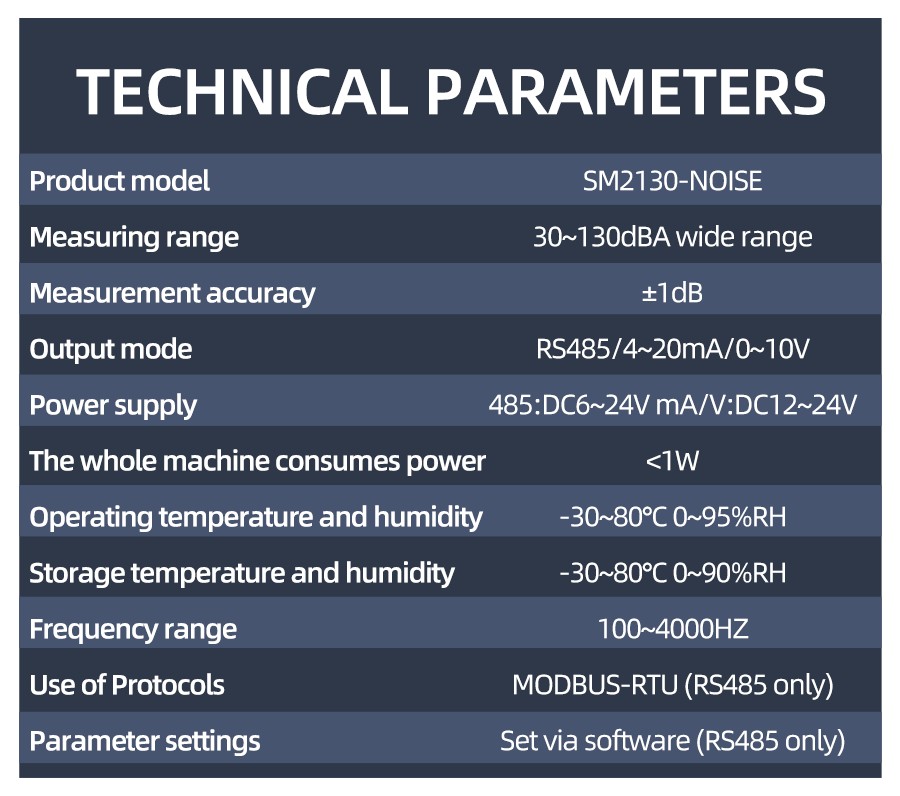 TECHNICAL PARAMETERS

| | |
|---|---|
| Product model | SM2130-NOISE |
| Measuring range | 30~130dBA wide range |
| Measurement accuracy | ±1dB |
| Output mode | RS485/4~20mA/0~10V |
| Power supply | 485:DC6~24V mA/V:DC12~24V |
| The whole machine consumes power | <1W |
| Operating temperature and humidity | -30~80℃ 0~95%RH |
| Storage temperature and humidity | -30~80℃ 0~90%RH |
| Frequency range | 100~4000HZ |
| Use of Protocols | MODBUS-RTU (RS485 only) |
| Parameter settings | Set via software (RS485 only) |